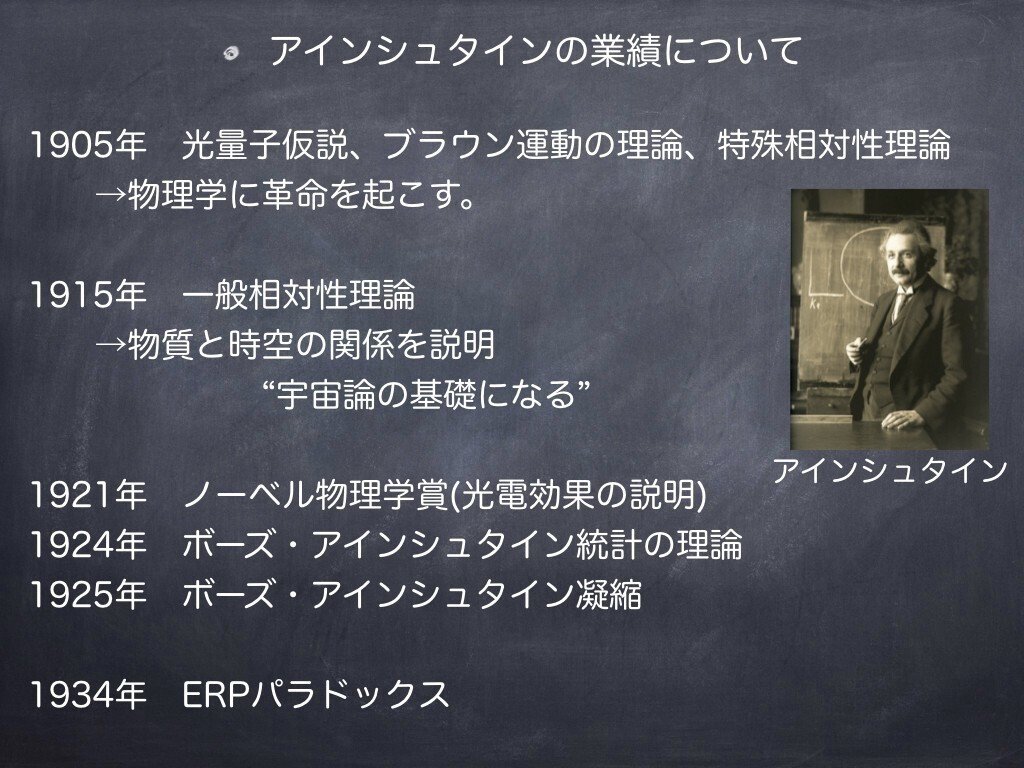 アインシュタインの業績について

1905年　光量子仮説、ブラウン運動の理論、特殊相対性理論
→物理学に革命を起こす。

1915年　一般相対性理論
→物質と時空の関係を説明
“宇宙論の基礎になる”

アインシュタイン

1921年　ノーベル物理学賞(光電効果の説明)
1924年　ボーズ・アインシュタイン統計の理論
1925年　ボーズ・アインシュタイン凝縮

1934年　ERPパラドックス